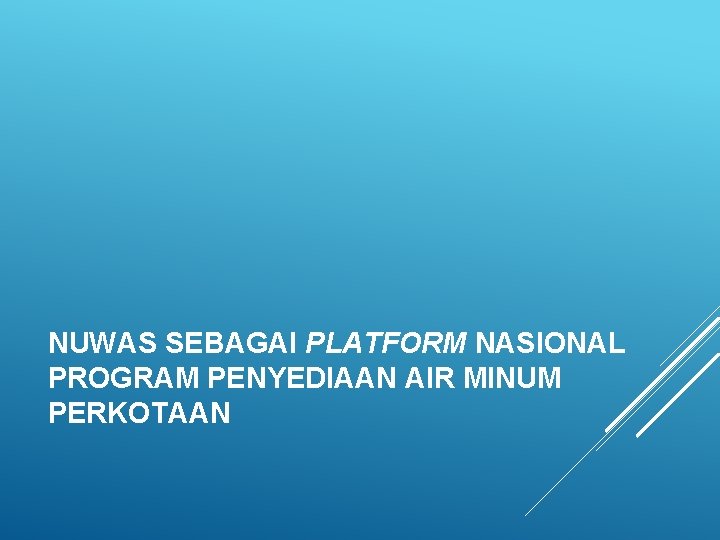 NUWAS SEBAGAI PLATFORM NASIONAL PROGRAM PENYEDIAAN AIR MINUM PERKOTAAN